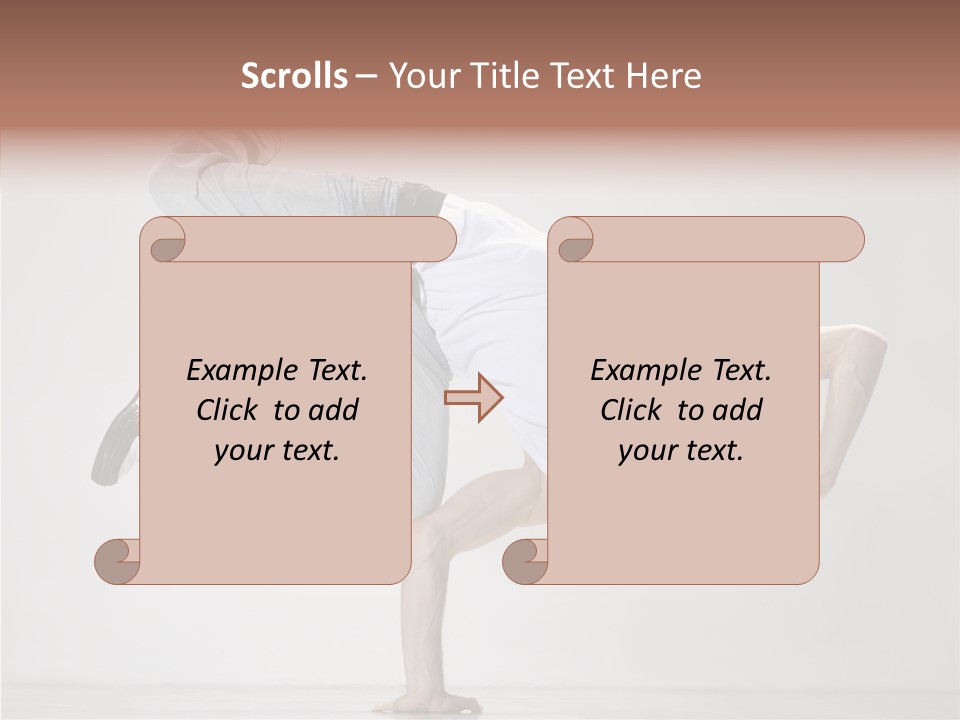 Scrolls – Your Title Text Here

Example Text. Click to add your text.

Example Text. Click to add your text.